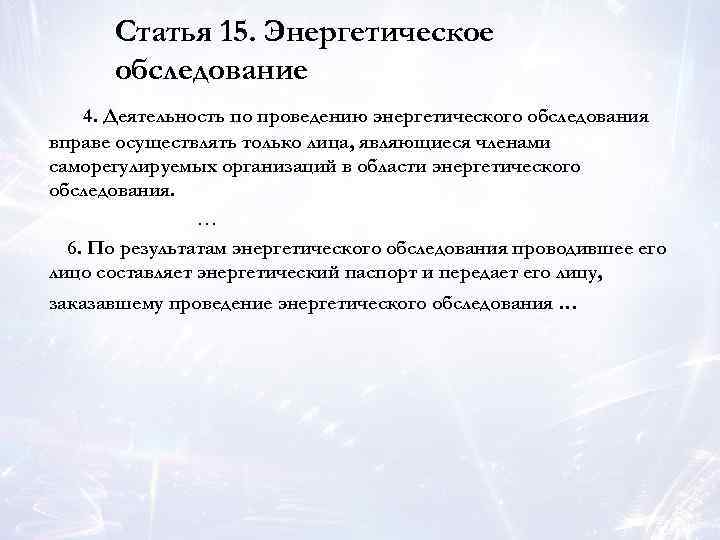 Статья 15. Энергетическое обследование

4. Деятельность по проведению энергетического обследования вправе осуществлять только лица, являющиеся членами саморегулируемых организаций в области энергетического обследования.

…

6. По результатам энергетического обследования проводившее его лицо составляет энергетический паспорт и передает его лицу, заказавшему проведение энергетического обследования …